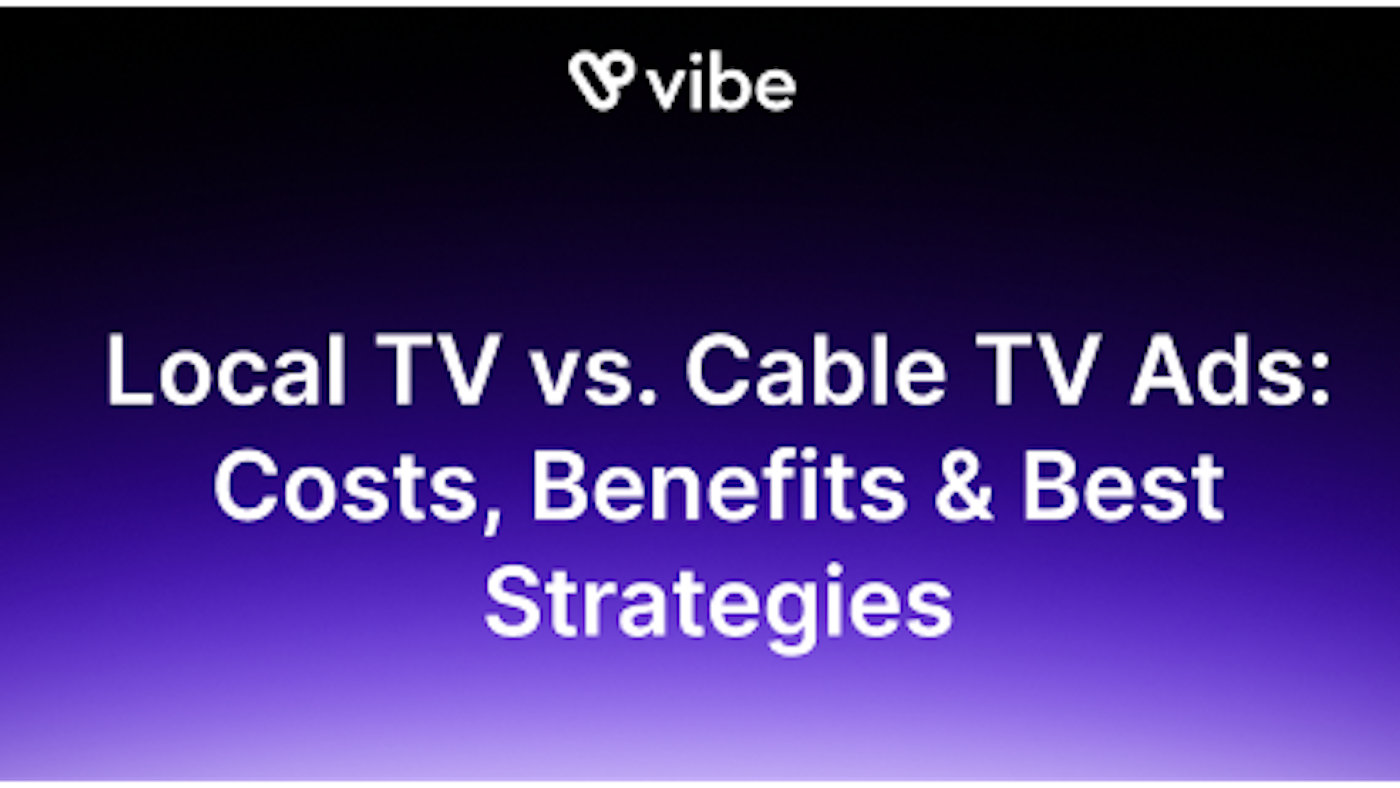 vibe

Local TV vs. Cable TV Ads: Costs, Benefits & Best Strategies